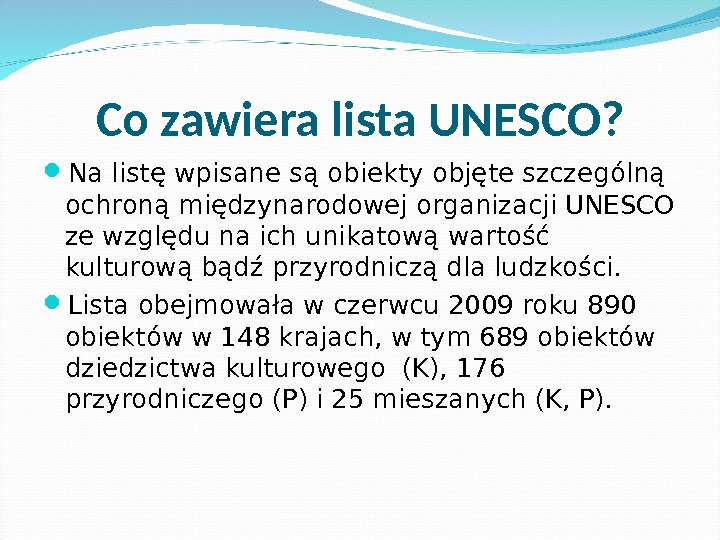 Co zawiera lista UNESCO?

Na listę wpisane są obiekty objęte szczególną ochroną międzynarodowej organizacji UNESCO ze względu na ich unikatową wartość kulturową bądź przyrodniczą dla ludzkości.

Lista obejmowała w czerwcu 2009 roku 890 obiektów w 148 krajach, w tym 689 obiektów dziedzictwa kulturowego (K), 176 przyrodniczego (P) i 25 mieszanych (K, P).